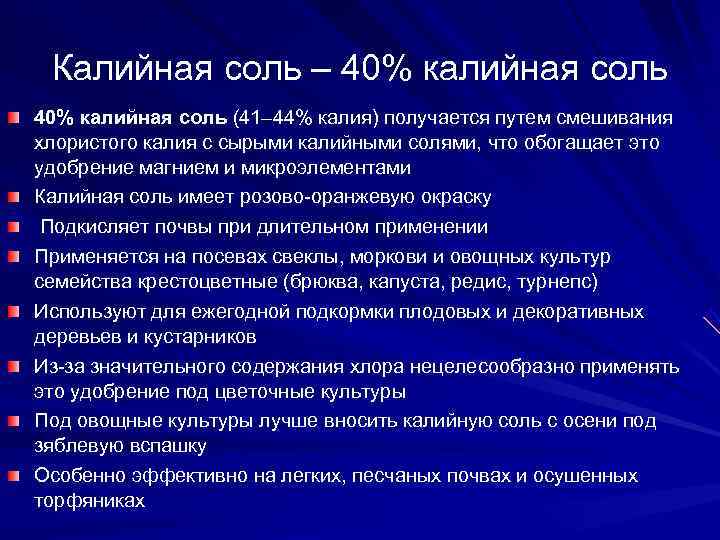 Калийная соль – 40% калийная соль

40% калийная соль (41–44% калия) получается путем смешивания хлористого калия с сырыми калийными солями, что обогащает это удобрение магнием и микроэлементами

Калийная соль имеет розово-оранжевую окраску

Подкисляет почвы при длительном применении

Применяется на посевах свеклы, моркови и овощных культур семейства крестоцветные (брюква, капуста, редис, турнепс)

Используют для ежегодной подкормки плодовых и декоративных деревьев и кустарников

Из-за значительного содержания хлора нецелесообразно применять это удобрение под цветочные культуры

Под овощные культуры лучше вносить калийную соль с осени под зяблевую вспашку

Особенно эффективно на легких, песчаных почвах и осушенных торфяниках